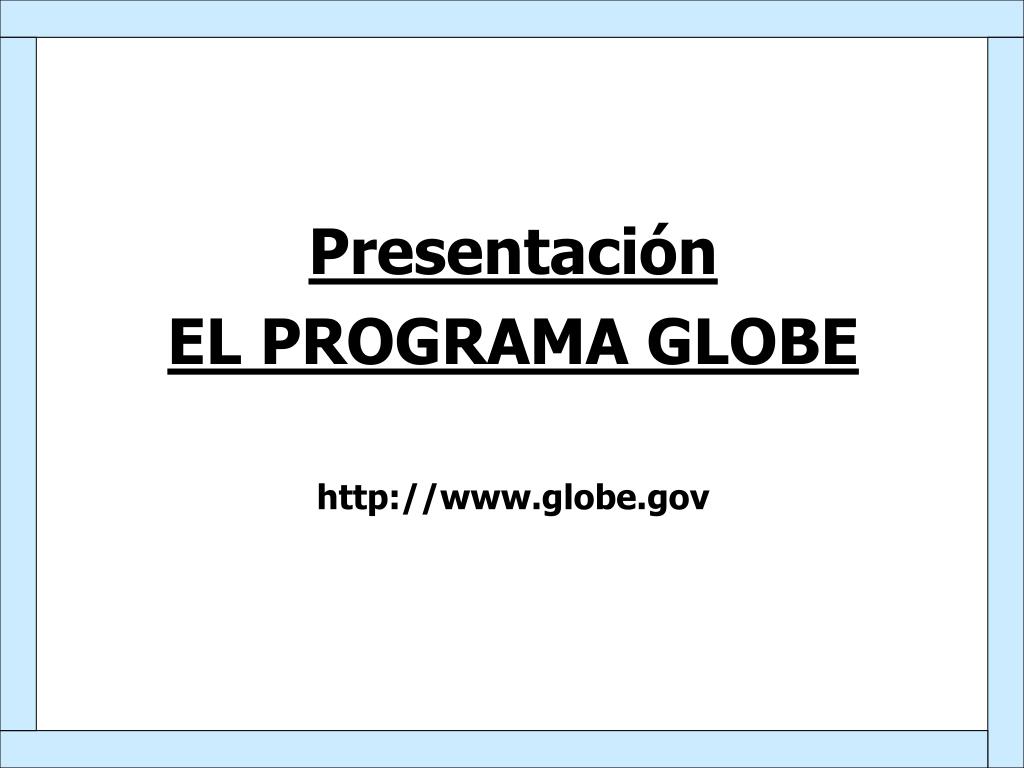 Presentación
EL PROGRAMA GLOBE

http://www.globe.gov